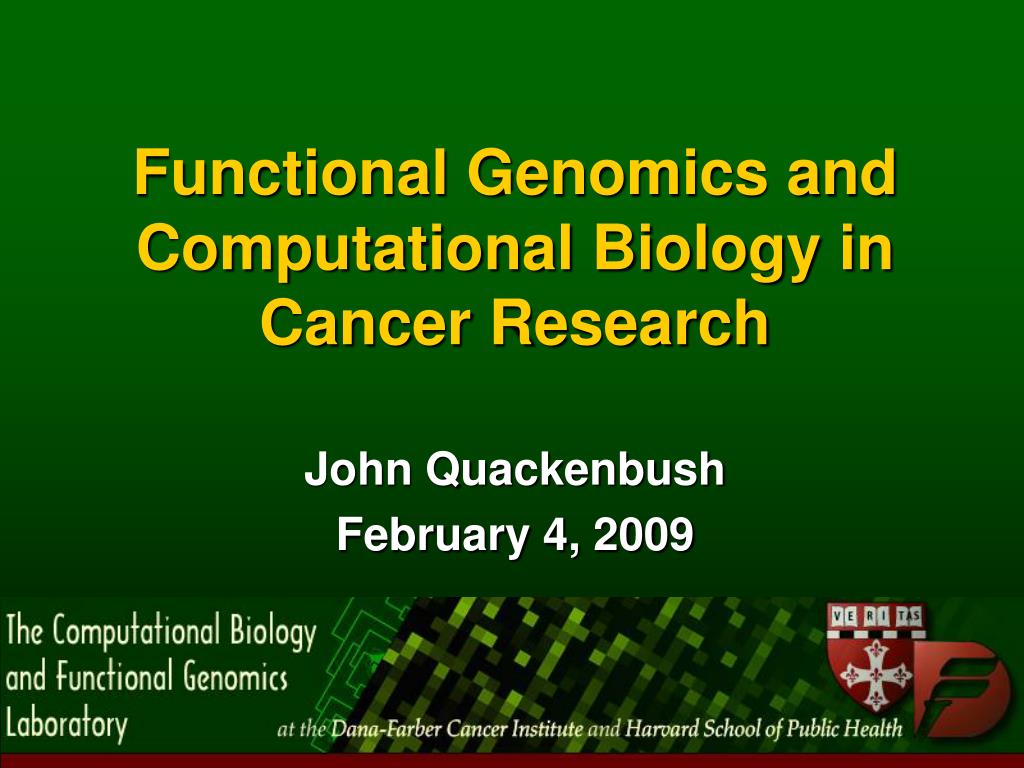 Functional Genomics and Computational Biology in Cancer Research

John Quackenbush
February 4, 2009

The Computational Biology and Functional Genomics Laboratory

at the Dana-Farber Cancer Institute and Harvard School of Public Health

VE RI TAS